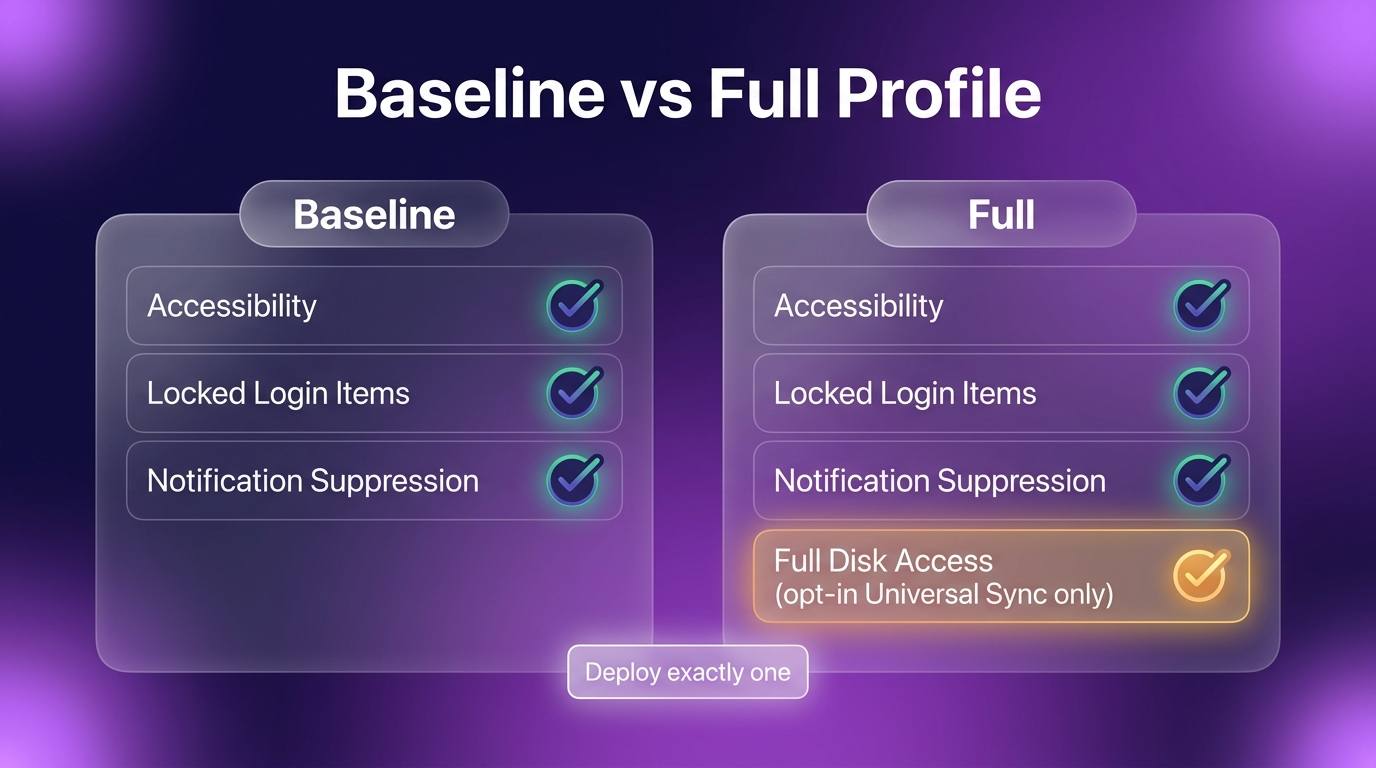 Baseline vs Full Profile

Baseline

Accessibility

Locked Login Items

Notification Suppression

Full

Accessibility

Locked Login Items

Notification Suppression

Full Disk Access
(opt-in Universal Sync only)

Deploy exactly one